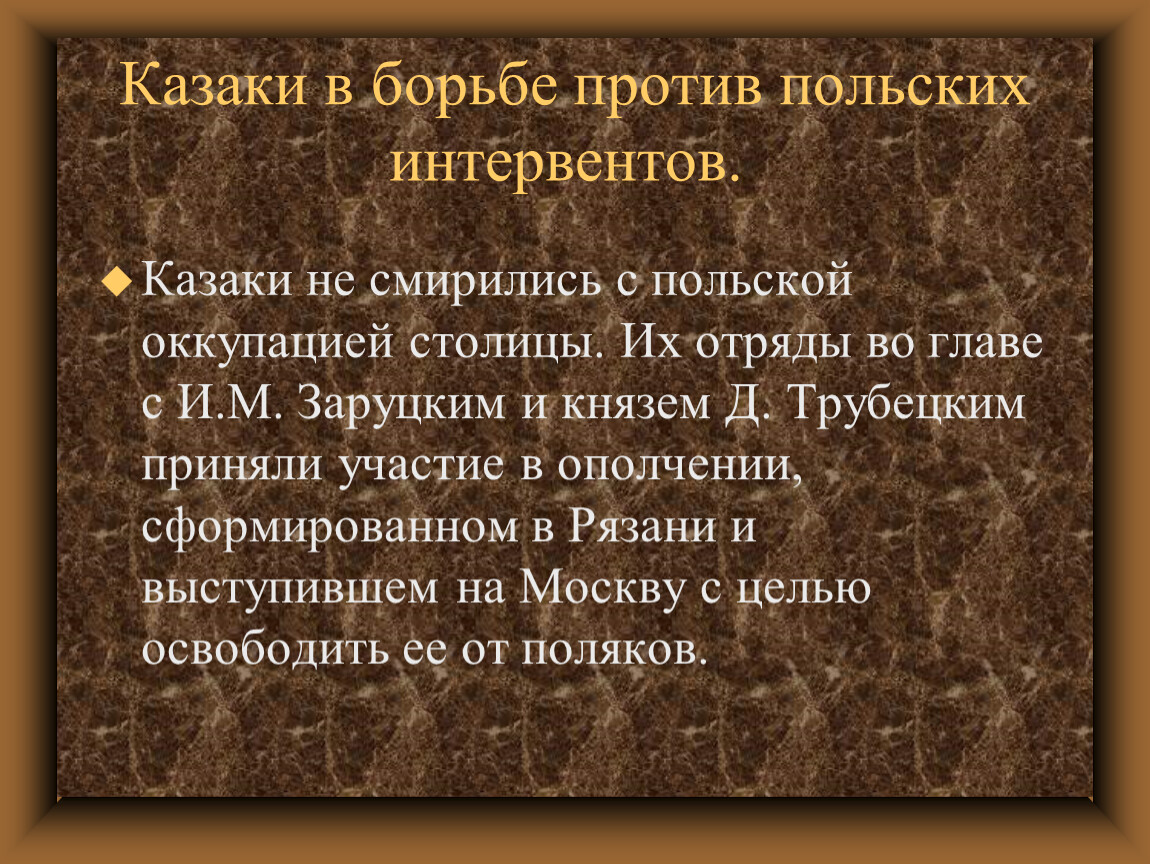 Казаки в борьбе против польских интервентов.

Казаки не смирились с польской оккупацией столицы. Их отряды во главе с И.М. Заруцким и князем Д. Трубецким приняли участие в ополчении, сформированном в Рязани и выступившем на Москву с целью освободить ее от поляков.